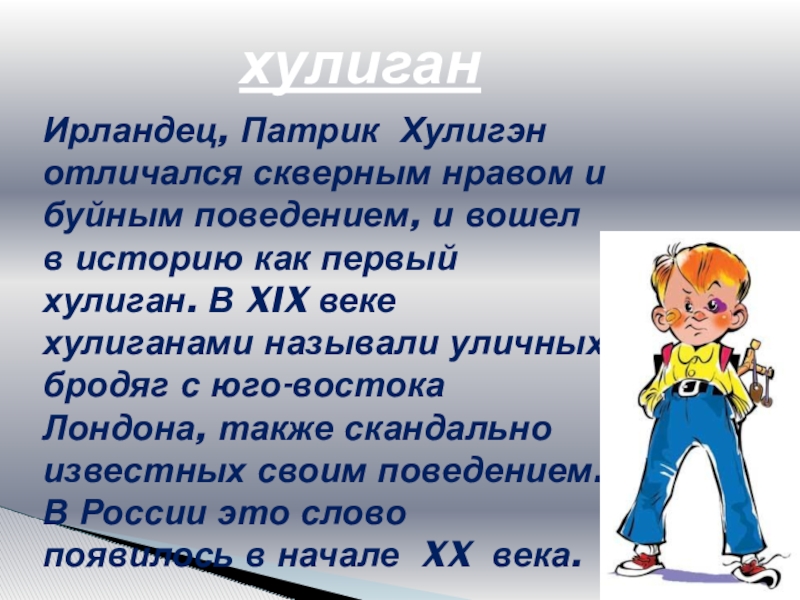 хулиган

Ирландец, Патрик Хулигэн отличался скверным нравом и буйным поведением, и вошел в историю как первый хулиган. В XIX веке хулиганами называли уличных бродяг с юго-востока Лондона, также скандально известных своим поведением. В России это слово появилось в начале XX века.